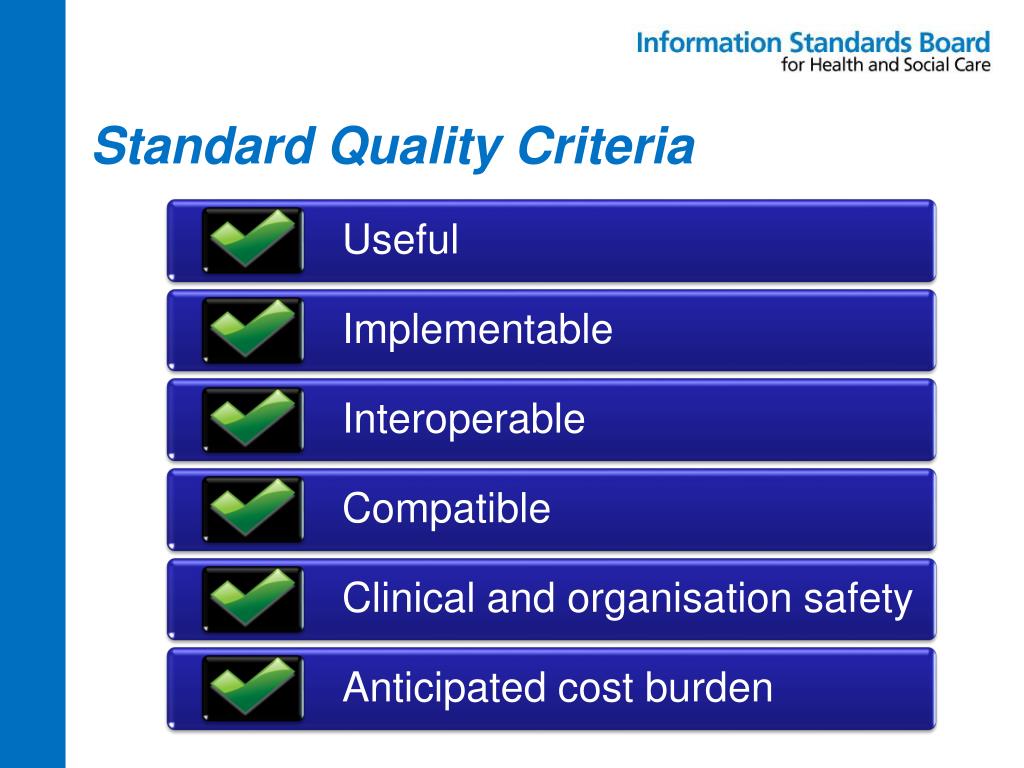 Information Standards Board
for Health and Social Care

Standard Quality Criteria

Useful

Implementable

Interoperable

Compatible

Clinical and organisation safety

Anticipated cost burden